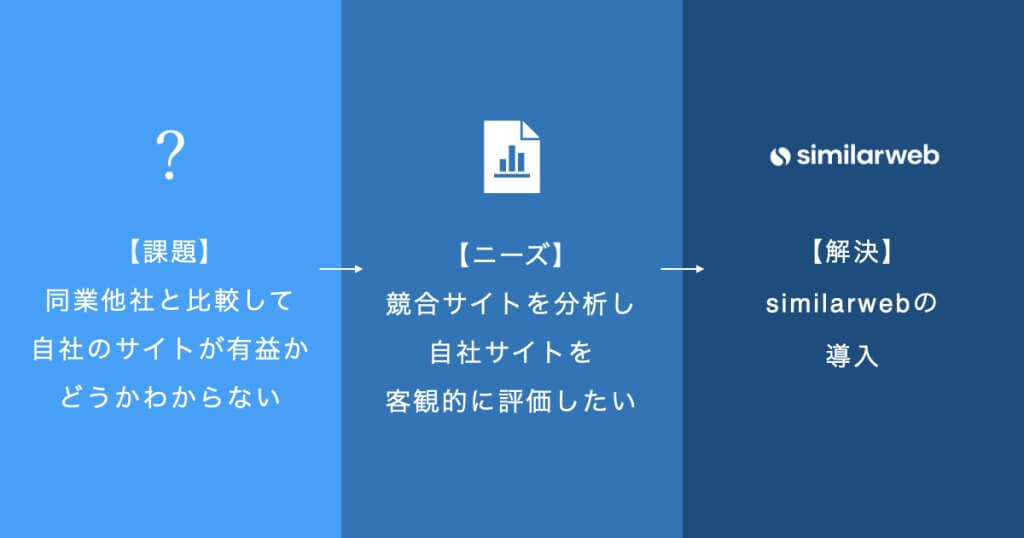 ?

【課題】
同業他社と比較して
自社のサイトが有益か
どうかわからない

【ニーズ】
競合サイトを分析し
自社サイトを
客観的に評価したい

similarweb

【解決】
similarwebの
導入